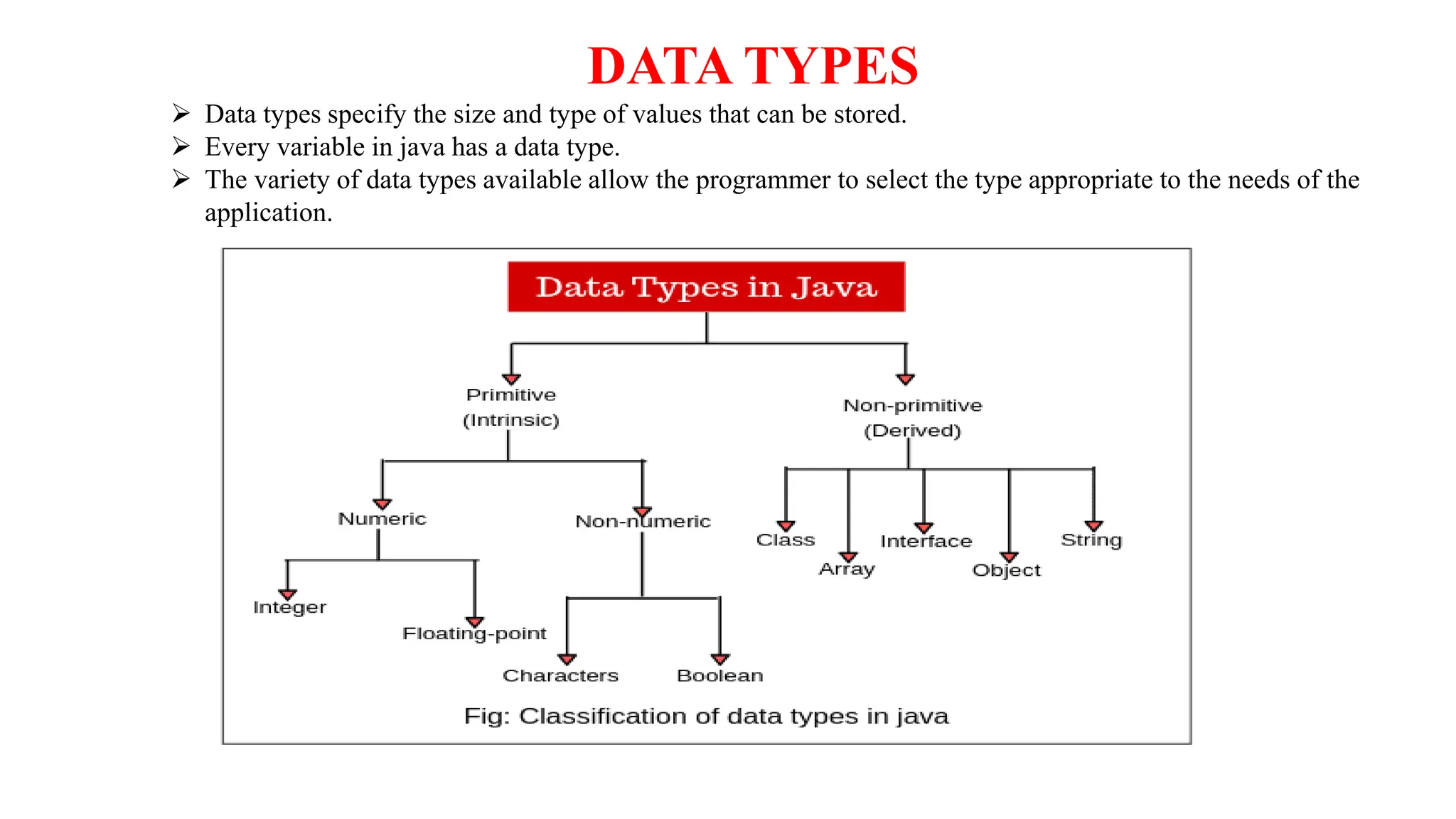 DATA TYPES

➢ Data types specify the size and type of values that can be stored.
➢ Every variable in java has a data type.
➢ The variety of data types available allow the programmer to select the type appropriate to the needs of the application.

Data Types in Java

Primitive (Intrinsic)

Non-primitive (Derived)

Numeric

Non-numeric

Class

Array

Interface

Object

String

Integer

Floating-point

Characters

Boolean

Fig: Classification of data types in java